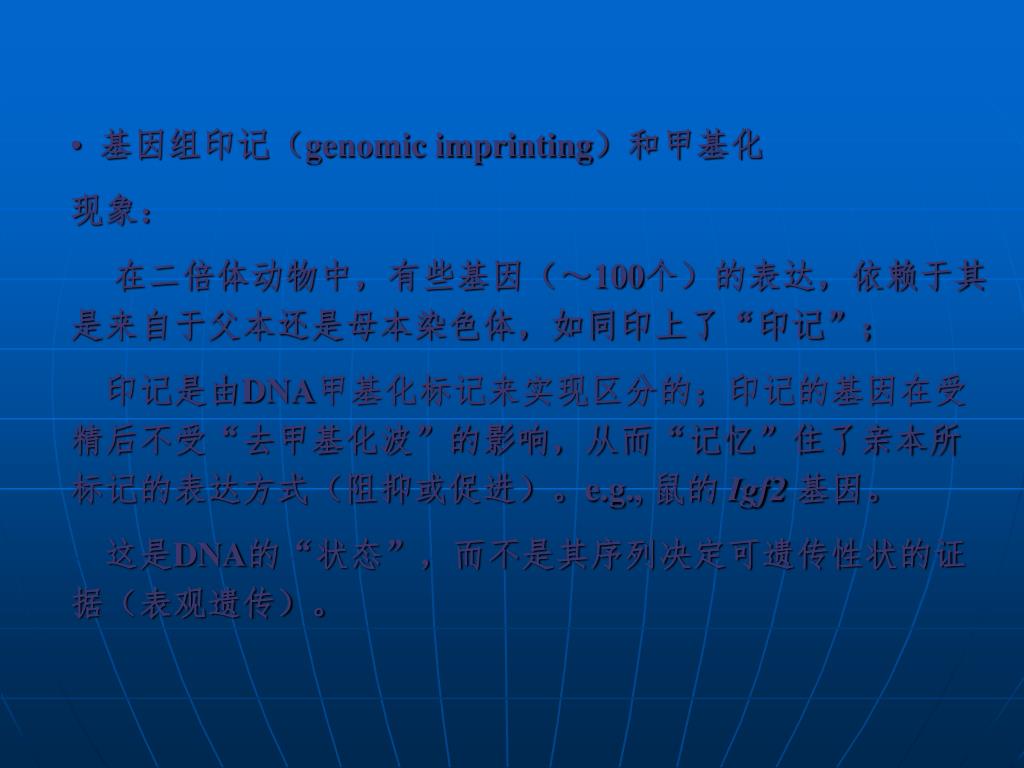 • 基因组印记（genomic imprinting）和甲基化

现象：

在二倍体动物中，有些基因（～100个）的表达，依赖于其是来自于父本还是母本染色体，如同印上了“印记”；

印记是由DNA甲基化标记来实现区分的；印记的基因在受精后不受“去甲基化波”的影响，从而“记忆”住了亲本所标记的表达方式（阻抑或促进）。e.g., 鼠的 Igf2 基因。

这是DNA的“状态”，而不是其序列决定可遗传性状的证据（表观遗传）。